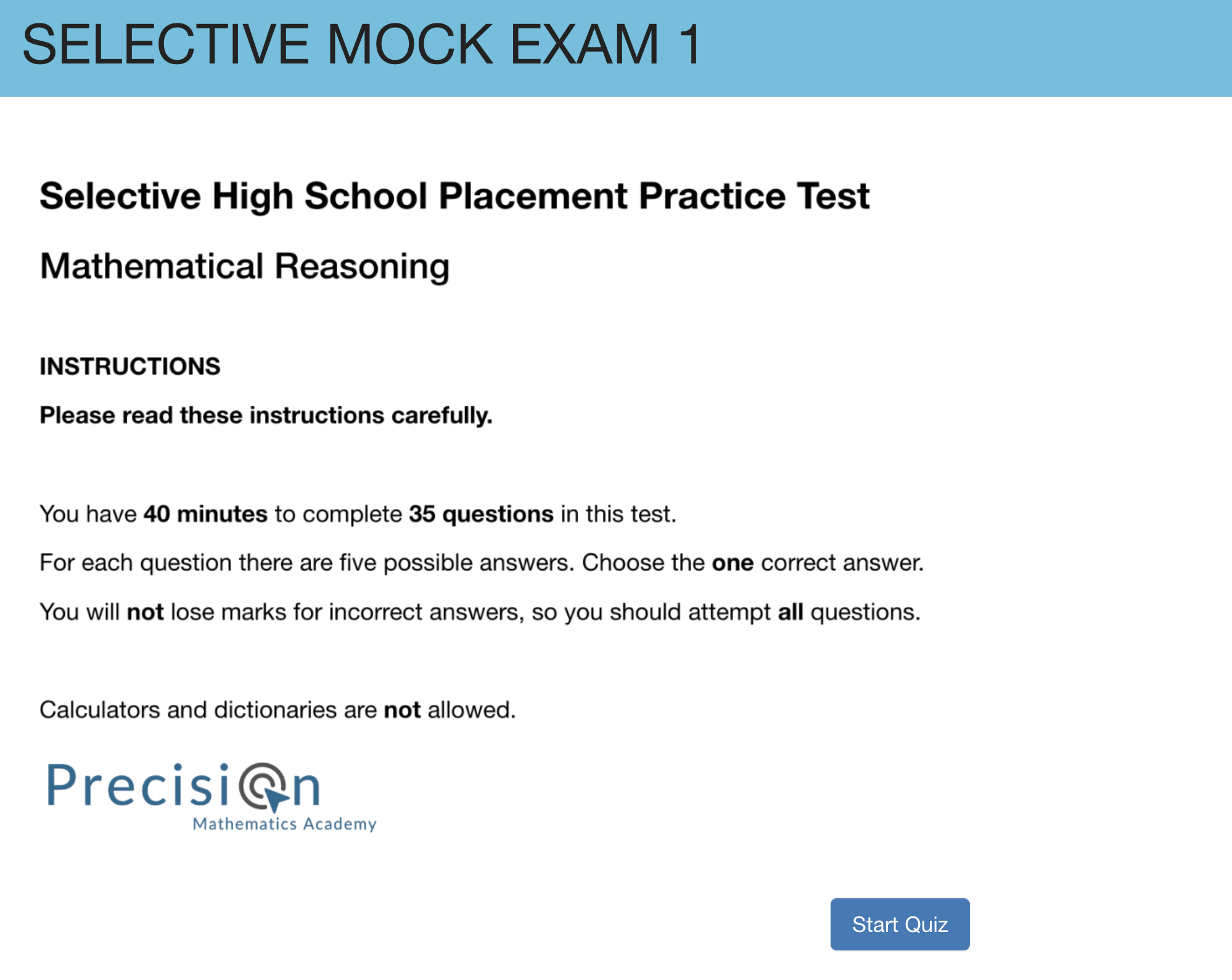 SELECTIVE MOCK EXAM 1

Selective High School Placement Practice Test

Mathematical Reasoning

INSTRUCTIONS

Please read these instructions carefully.

You have 40 minutes to complete 35 questions in this test.

For each question there are five possible answers. Choose the one correct answer.

You will not lose marks for incorrect answers, so you should attempt all questions.

Calculators and dictionaries are not allowed.

Precision
Mathematics Academy

Start Quiz